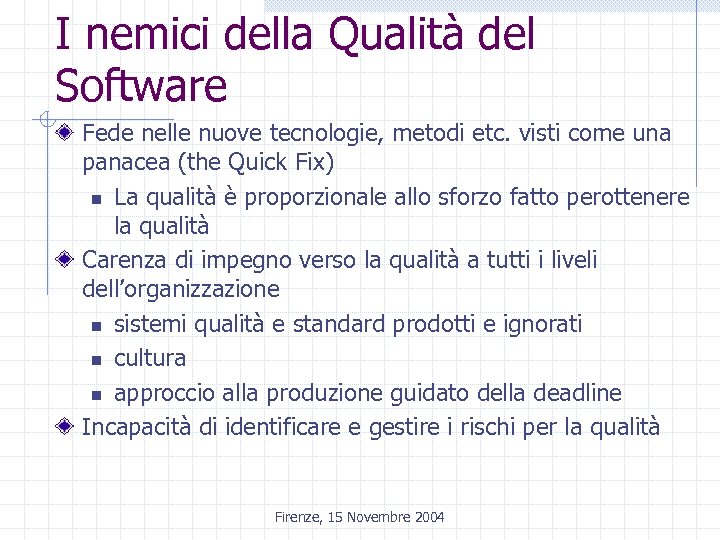 I nemici della Qualità del Software

Fede nelle nuove tecnologie, metodi etc. visti come una panacea (the Quick Fix)

La qualità è proporzionale allo sforzo fatto perottenere la qualità

Carenza di impegno verso la qualità a tutti i liveli dell'organizzazione

sistemi qualità e standard prodotti e ignorati

cultura

approccio alla produzione guidato della deadline

Incapacità di identificare e gestire i rischi per la qualità

Firenze, 15 Novembre 2004